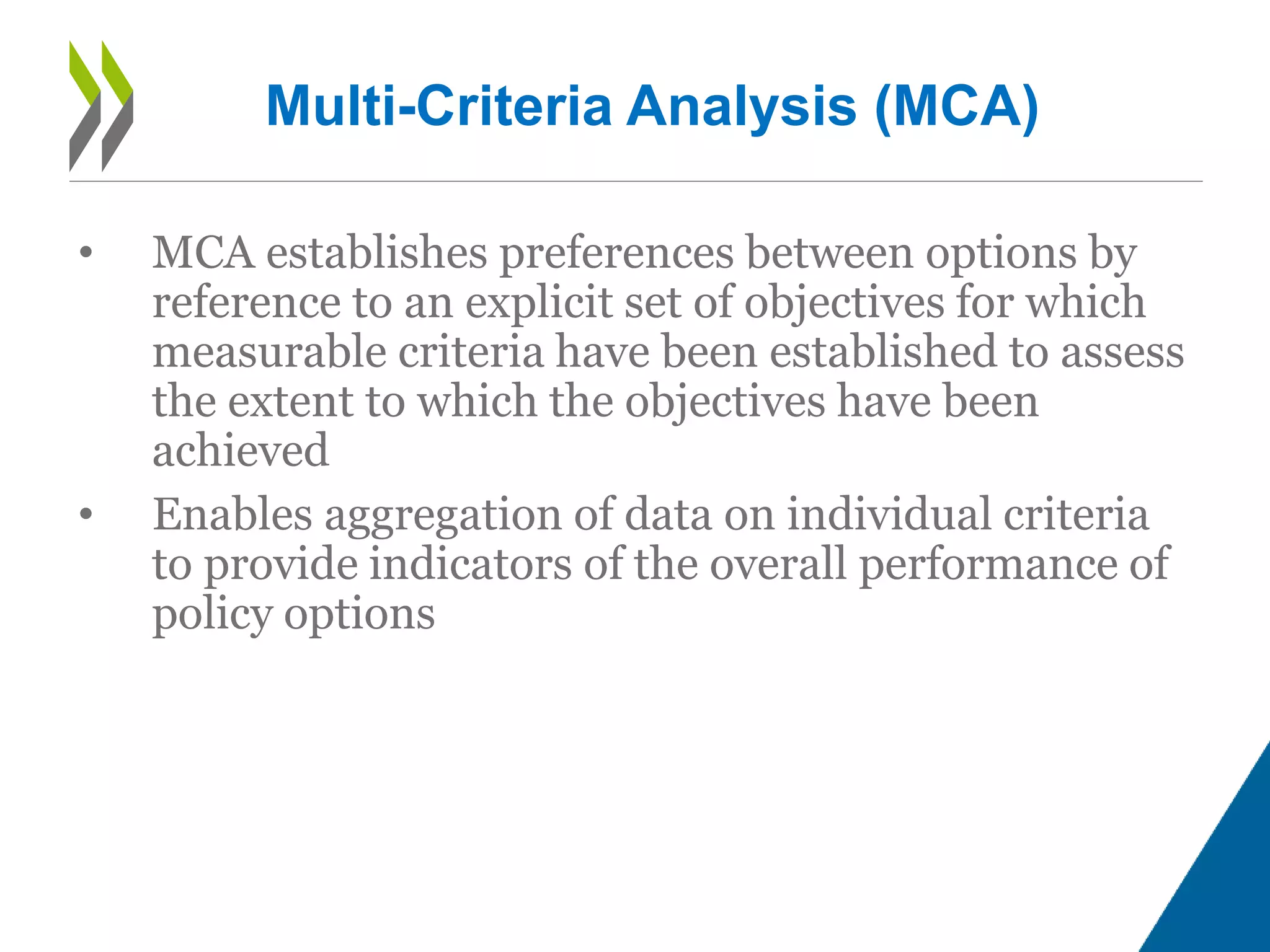 Multi-Criteria Analysis (MCA)

• MCA establishes preferences between options by reference to an explicit set of objectives for which measurable criteria have been established to assess the extent to which the objectives have been achieved

• Enables aggregation of data on individual criteria to provide indicators of the overall performance of policy options